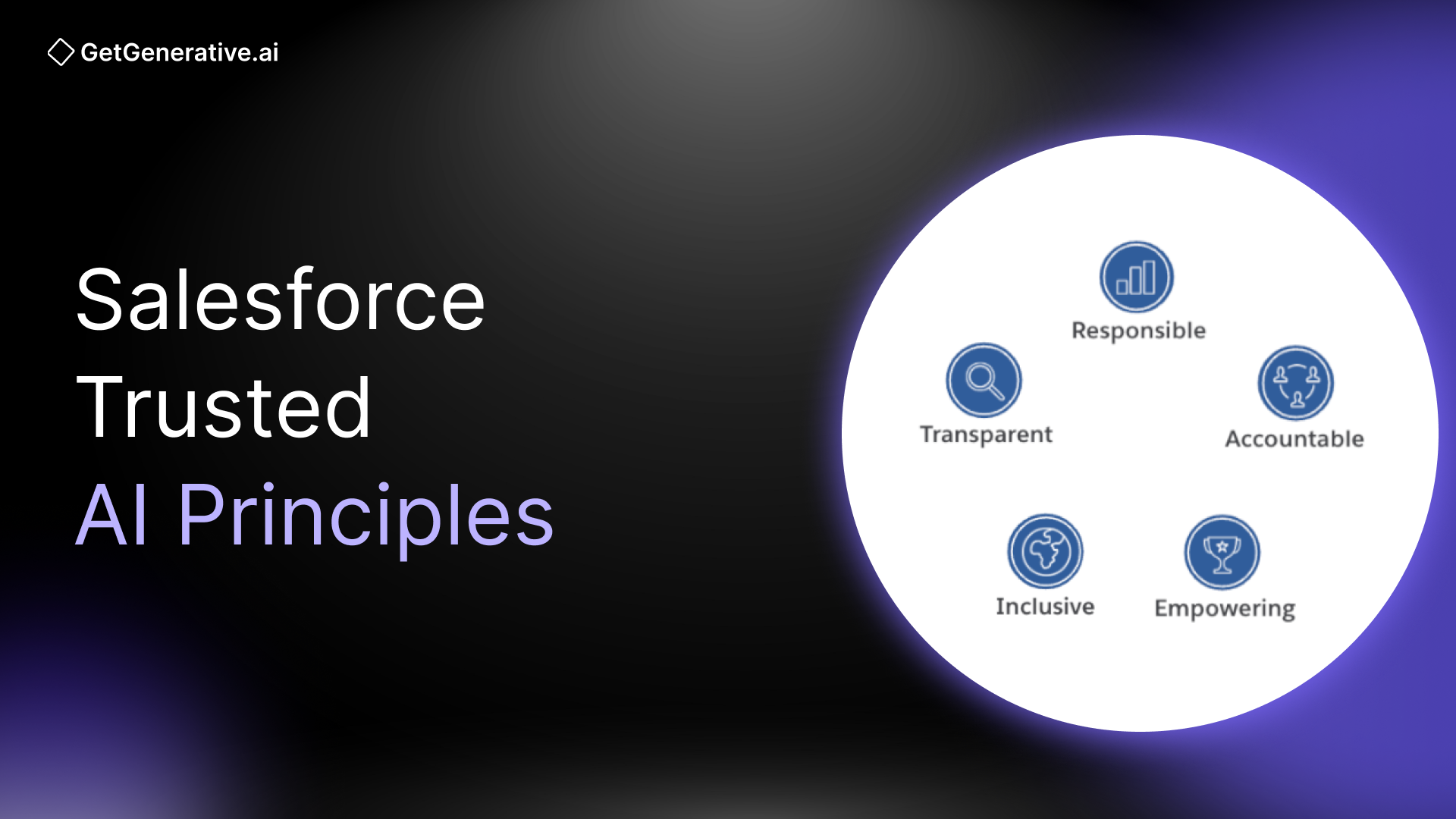 GetGenerative.ai

Salesforce
Trusted
AI Principles

Responsible
Transparent
Accountable
Inclusive
Empowering